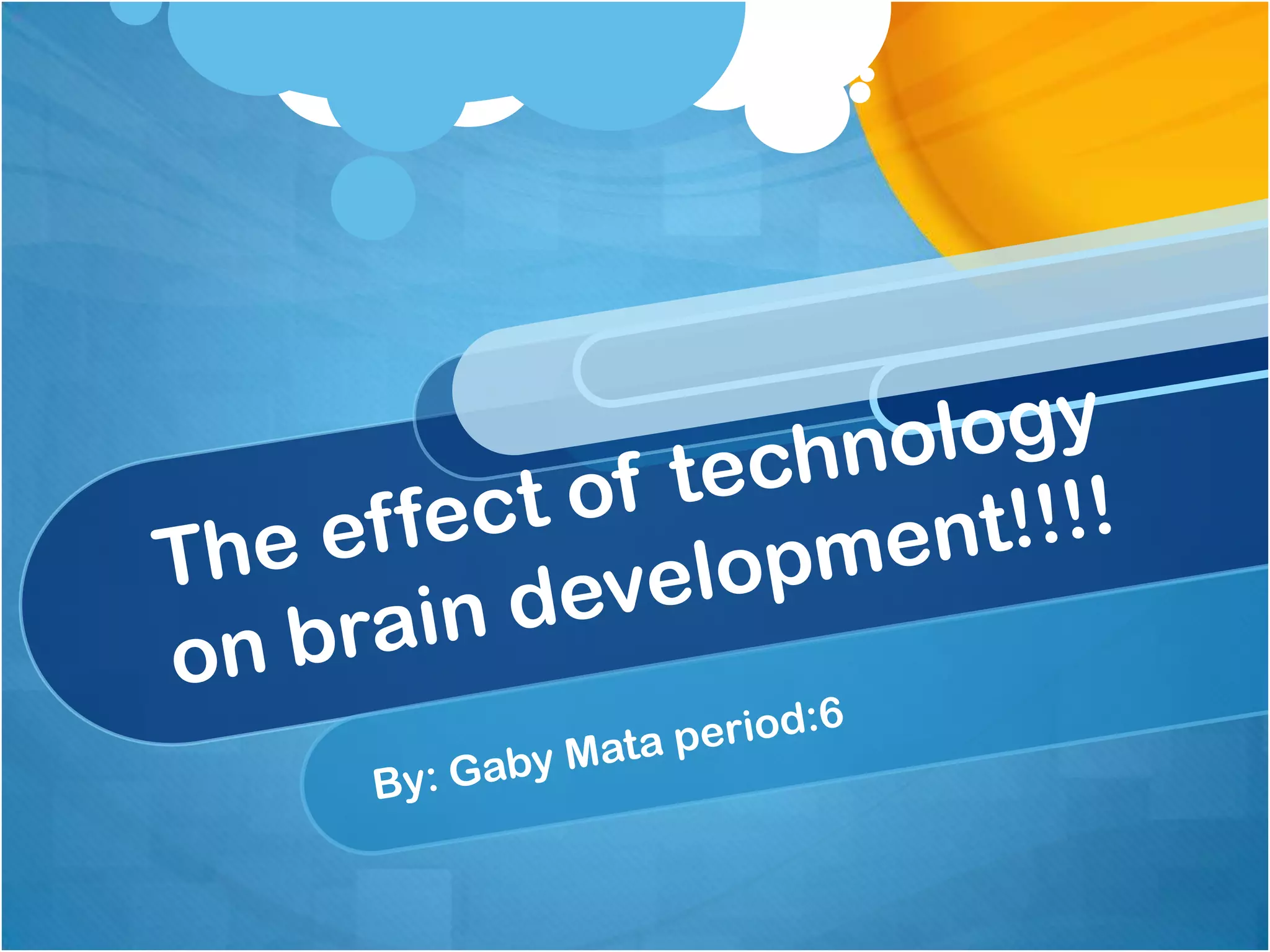 The effect of technology on brain development!!!!

By: Gaby Mata period:6